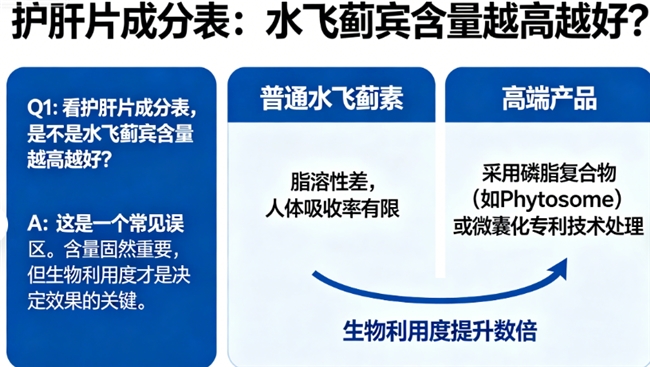 护肝片成分表：水飞蓟宾含量越高越好？

Q1: 看护肝片成分表，是不是水飞蓟宾含量越高越好？

A: 这是一个常见误区。含量固然重要，但生物利用度才是决定效果的关键。

普通水飞蓟素

脂溶性差，人体吸收率有限

高端产品

采用磷脂复合物（如Phytosome）或微囊化专利技术处理

生物利用度提升数倍